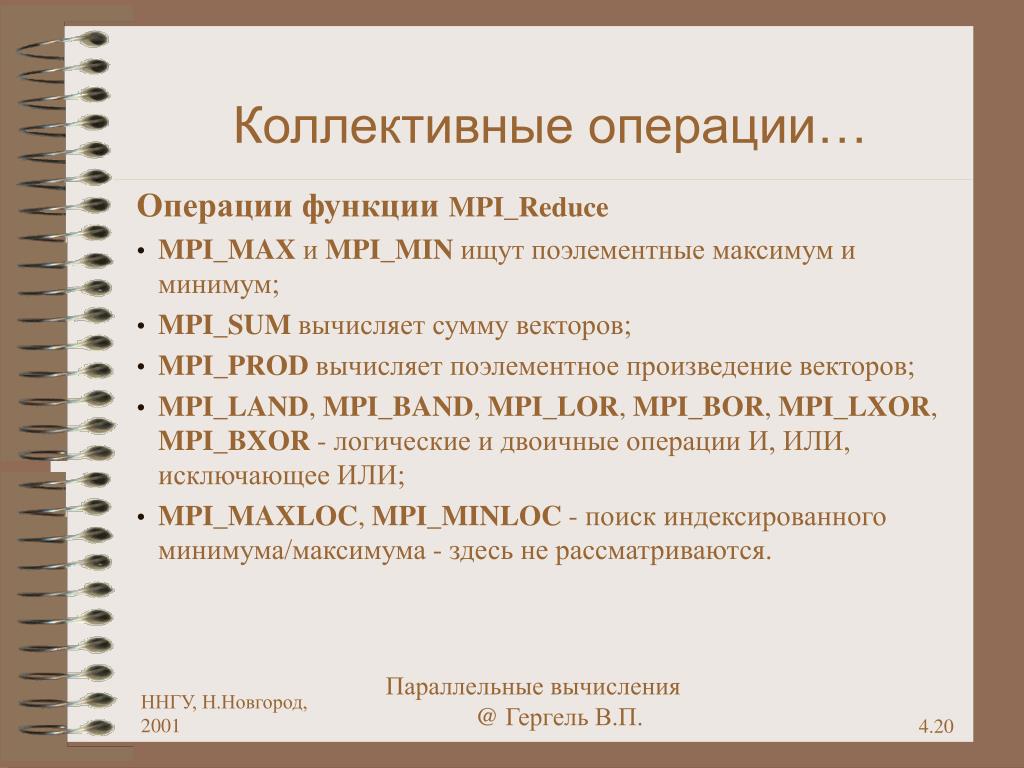 Коллективные операции…

Операции функции MPI_Reduce

• MPI_MAX и MPI_MIN ищут поэлементные максимум и минимум;
• MPI_SUM вычисляет сумму векторов;
• MPI_PROD вычисляет поэлементное произведение векторов;
• MPI_LAND, MPI_BAND, MPI_LOR, MPI_BOR, MPI_LXOR, MPI_BXOR - логические и двоичные операции И, ИЛИ, исключающее ИЛИ;
• MPI_MAXLOC, MPI_MINLOC - поиск индексированного минимума/максимума - здесь не рассматриваются.

ННГУ, Н.Новгород, 2001

Параллельные вычисления
@ Гергель В.П.

4.20